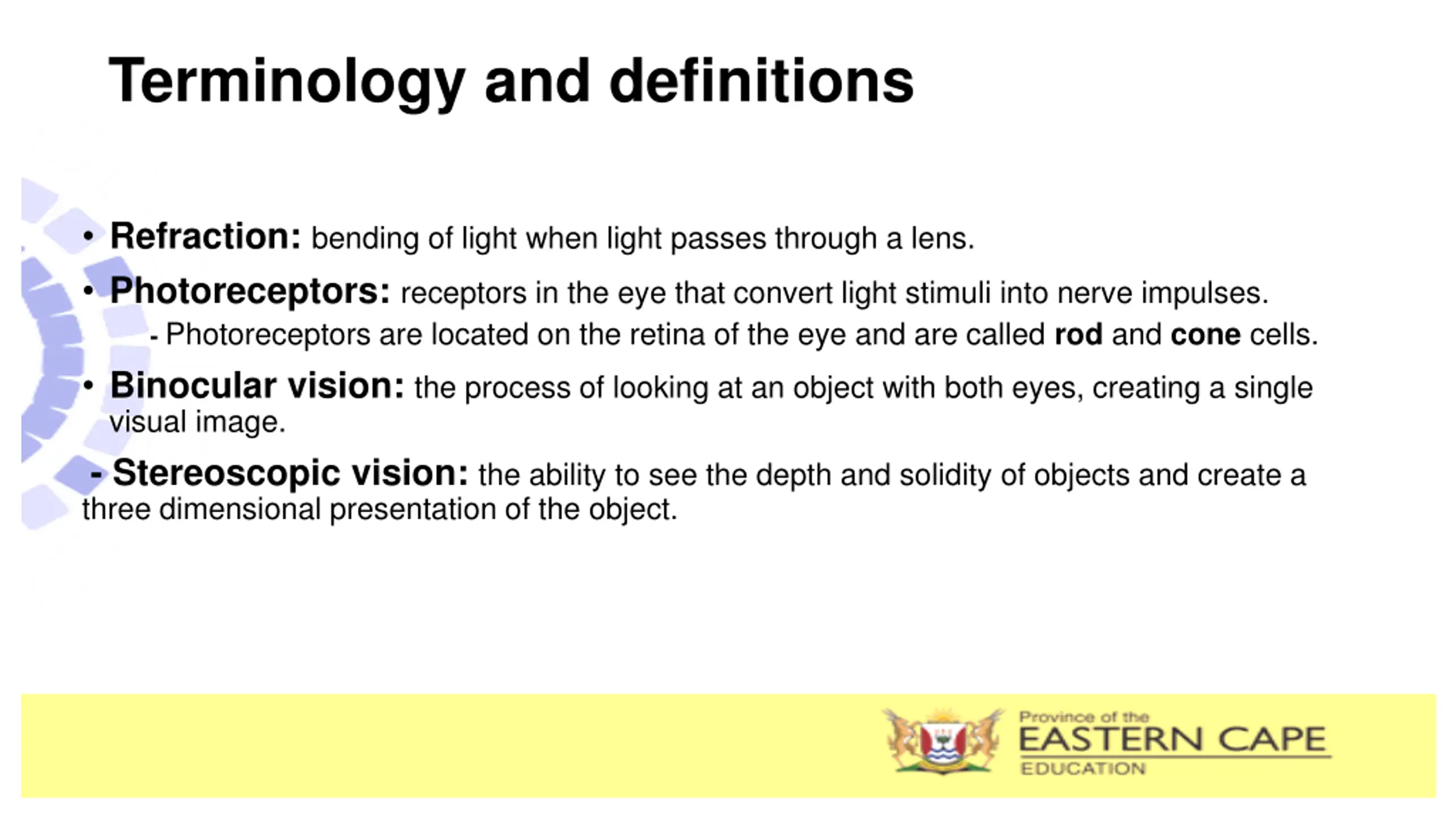 Terminology and definitions

• Refraction: bending of light when light passes through a lens.

• Photoreceptors: receptors in the eye that convert light stimuli into nerve impulses.

- Photoreceptors are located on the retina of the eye and are called rod and cone cells.

• Binocular vision: the process of looking at an object with both eyes, creating a single visual image.

- Stereoscopic vision: the ability to see the depth and solidity of objects and create a three dimensional presentation of the object.

Province of the
EASTERN CAPE
EDUCATION